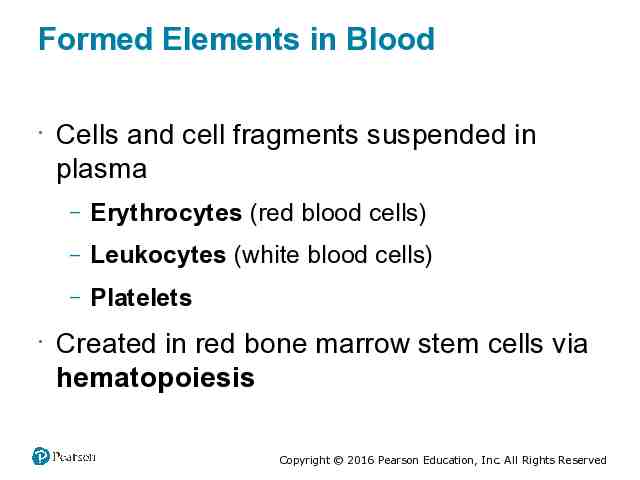 Formed Elements in Blood

· Cells and cell fragments suspended in plasma

– Erythrocytes (red blood cells)

– Leukocytes (white blood cells)

– Platelets

· Created in red bone marrow stem cells via hematopoiesis

Pearson

Copyright © 2016 Pearson Education, Inc. All Rights Reserved